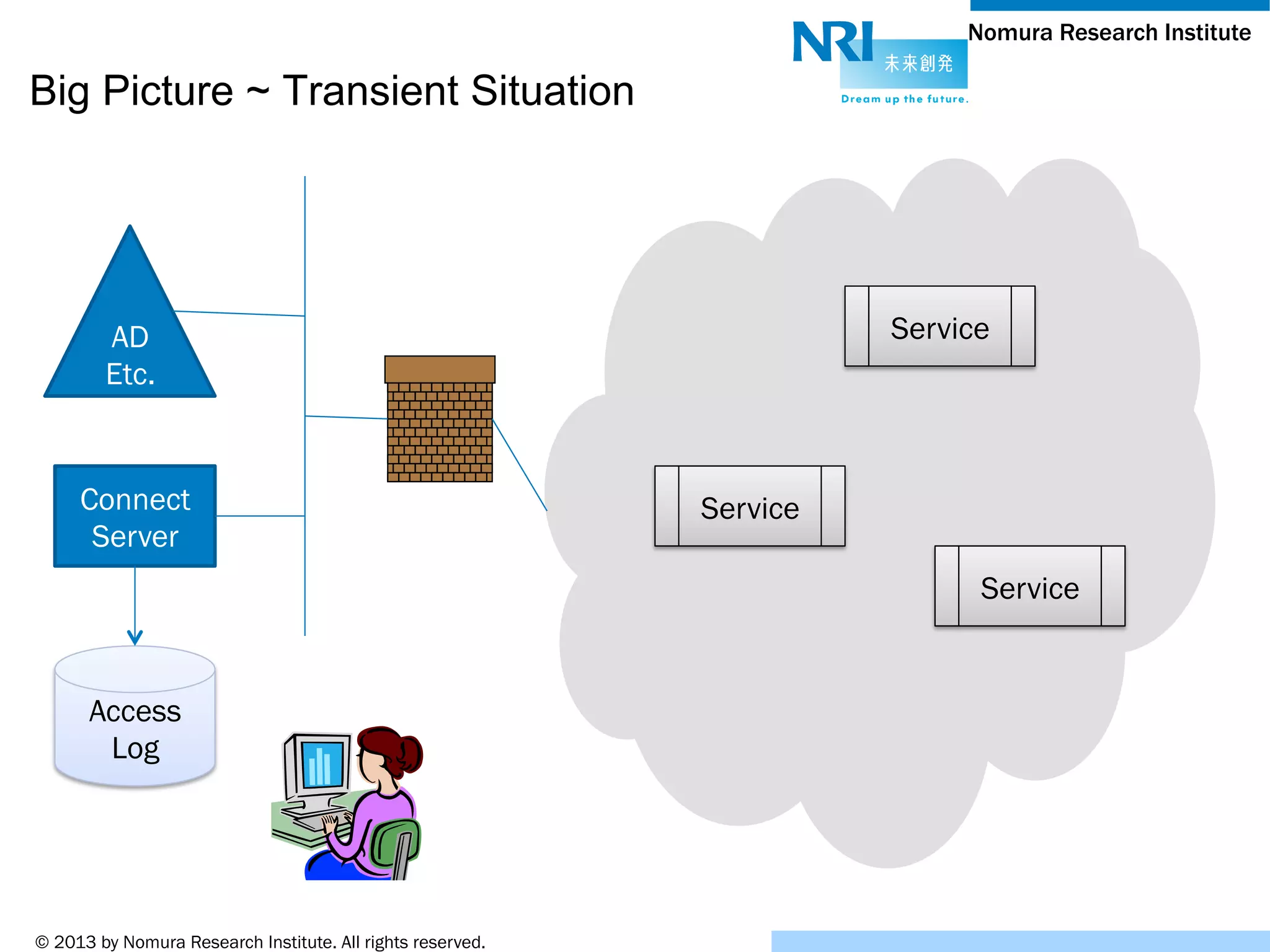 NRI 未来創発
Dream up the future.

Nomura Research Institute

Big Picture ~ Transient Situation

AD
Etc.

Connect
Server

Access
Log

Service

Service

Service

© 2013 by Nomura Research Institute. All rights reserved.